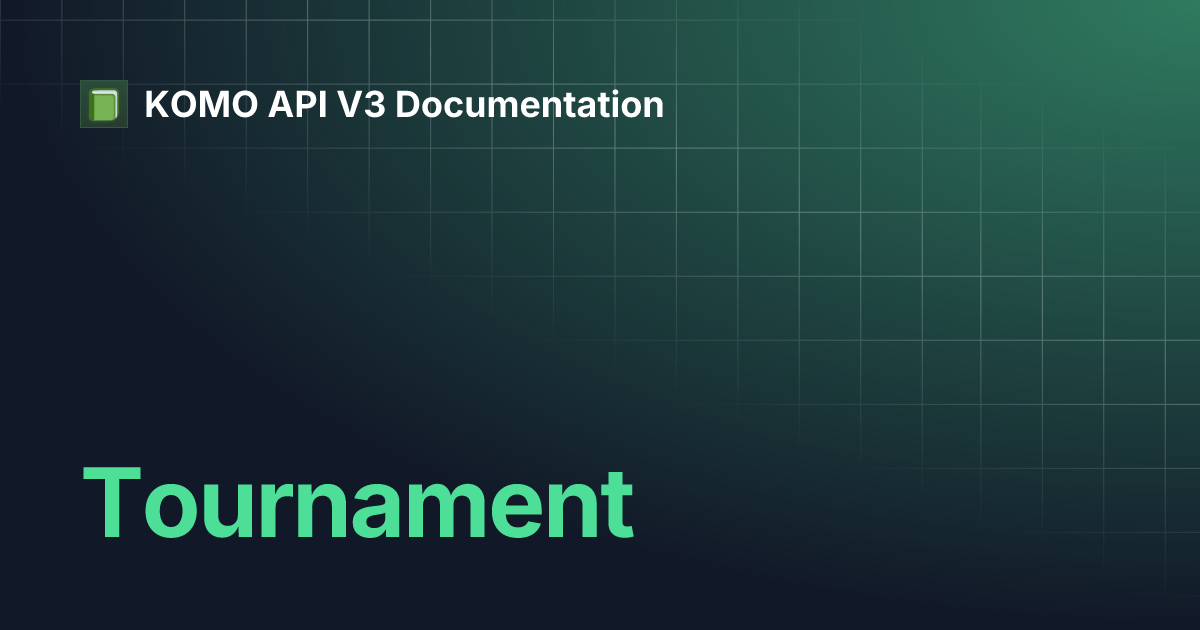 KOMO API V3 Documentation

Tournament